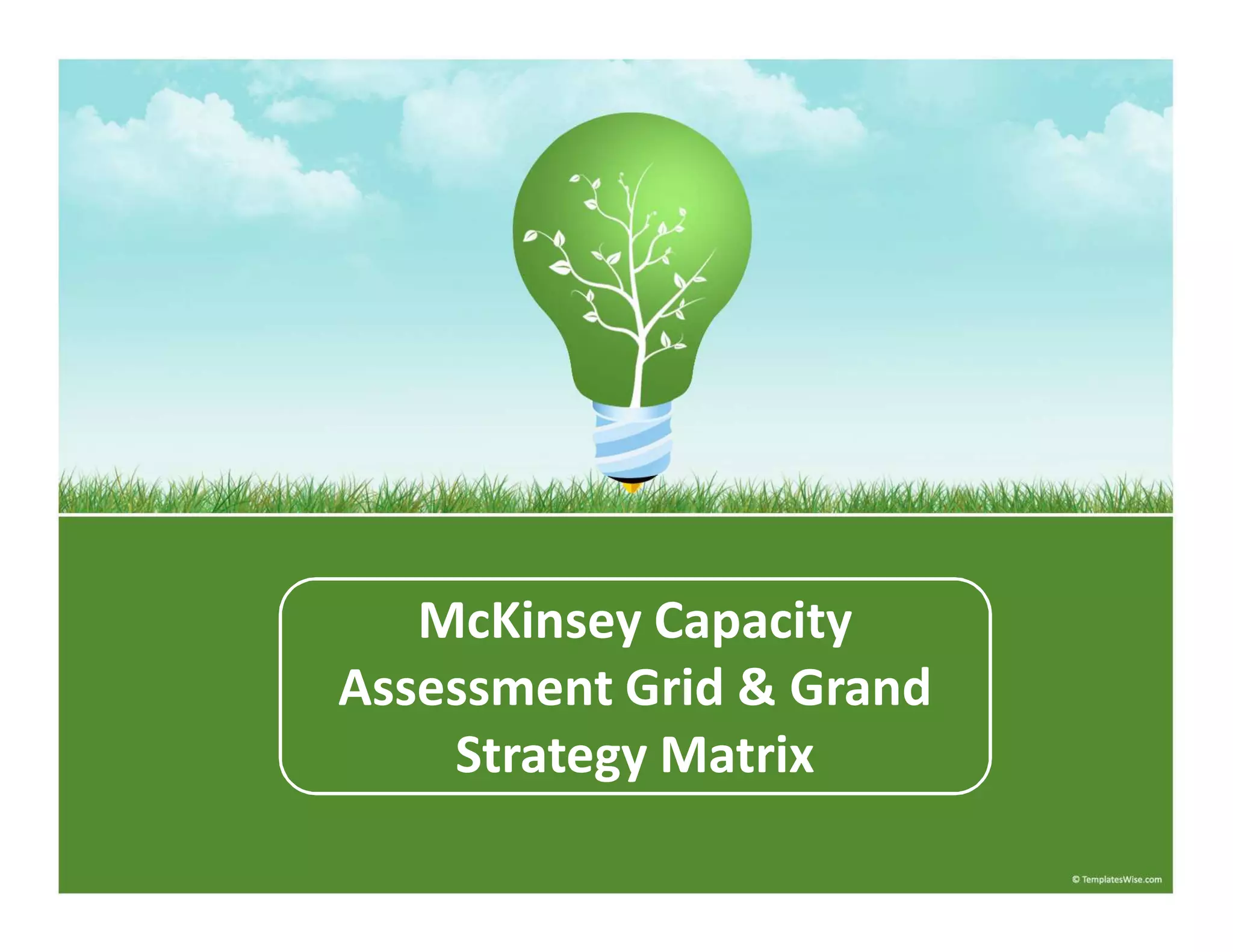 McKinsey Capacity Assessment Grid & Grand Strategy Matrix

© TemplatesWise.com